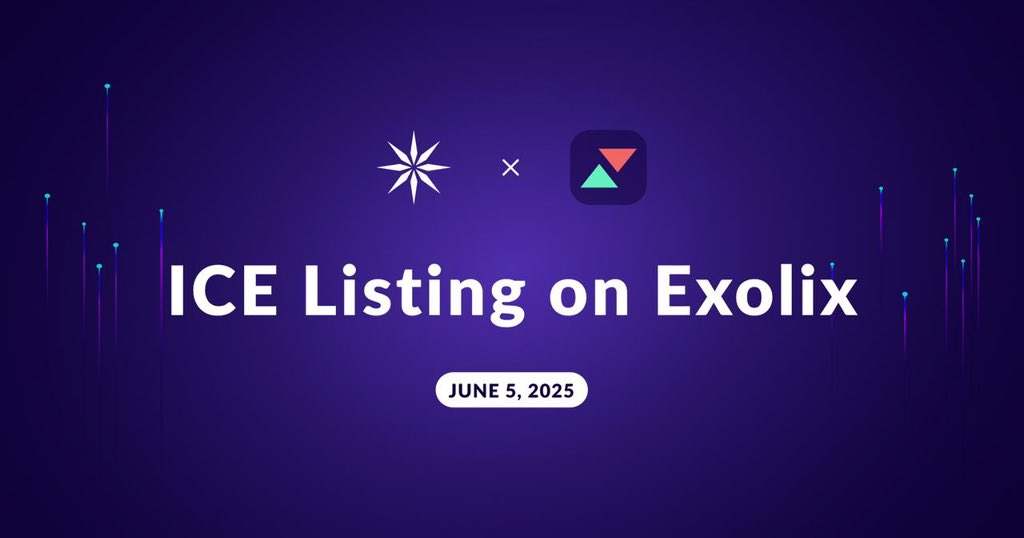 ×

ICE Listing on Exolix

JUNE 5, 2025